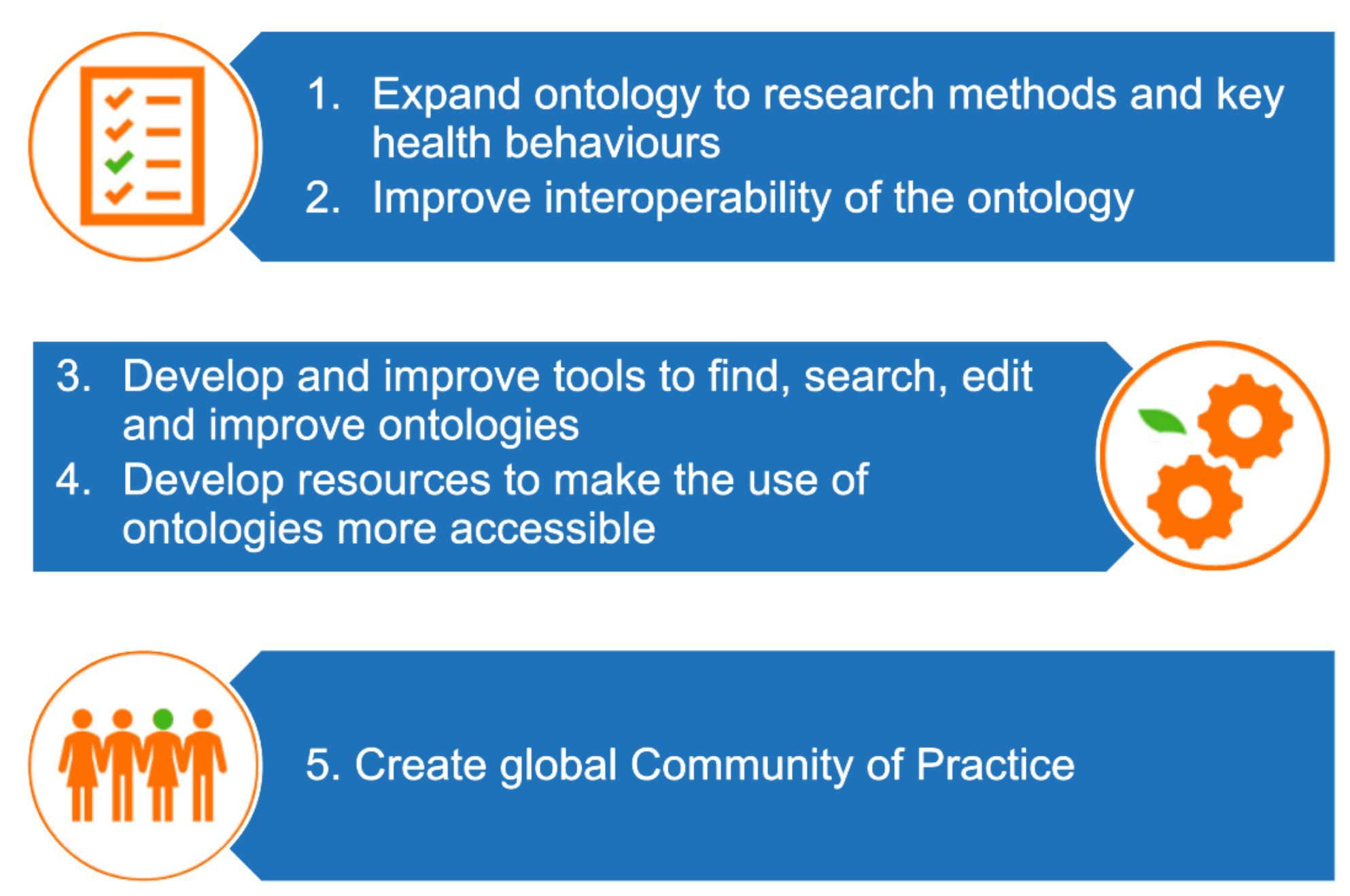 1. Expand ontology to research methods and key health behaviours
2. Improve interoperability of the ontology

3. Develop and improve tools to find, search, edit and improve ontologies
4. Develop resources to make the use of ontologies more accessible

5. Create global Community of Practice